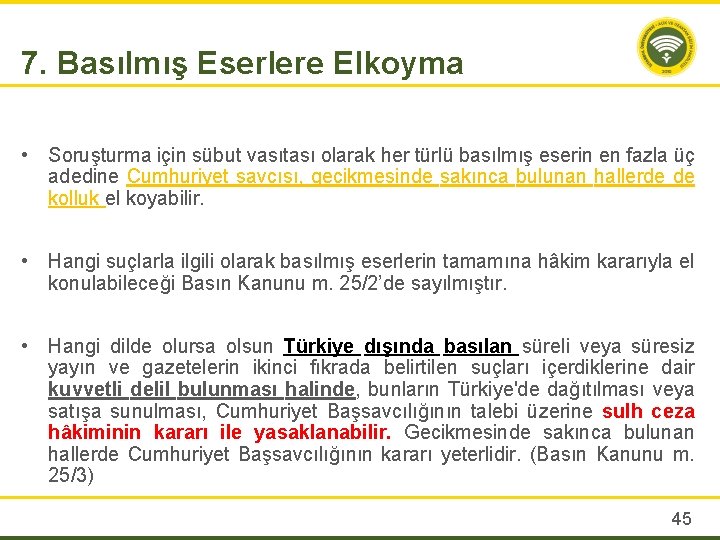 7. Basılmış Eserlere Elkoyma

• Soruşturma için sübut vasıtası olarak her türlü basılmış eserin en fazla üç adedine Cumhuriyet savcısı, gecikmesinde sakınca bulunan hallerde de kolluk el koyabilir.

• Hangi suçlarla ilgili olarak basılmış eserlerin tamamına hâkim kararıyla el konulabileceği Basın Kanunu m. 25/2'de sayılmıştır.

• Hangi dilde olursa olsun Türkiye dışında basılan süreli veya süresiz yayın ve gazetelerin ikinci fıkrada belirtilen suçları içerdiklerine dair kuvvetli delil bulunması halinde, bunların Türkiye'de dağıtılması veya satışa sunulması, Cumhuriyet Başsavcılığının talebi üzerine sulh ceza hâkiminin kararı ile yasaklanabilir. Gecikmesinde sakınca bulunan hallerde Cumhuriyet Başsavcılığının kararı yeterlidir. (Basın Kanunu m. 25/3)

45